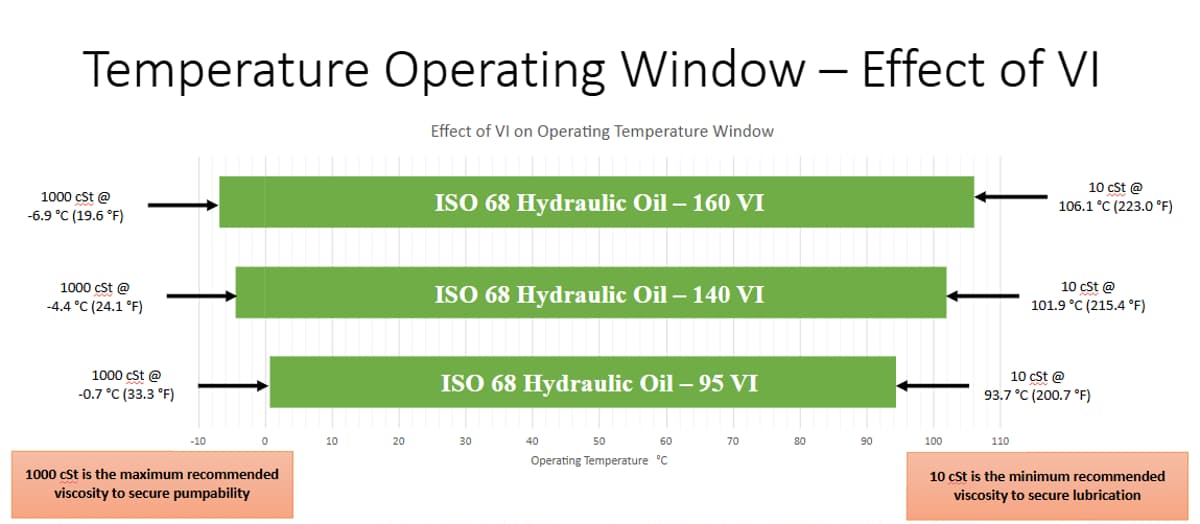 Temperature Operating Window – Effect of VI

Effect of VI on Operating Temperature Window

1000 cSt @
-6.9 °C (19.6 °F)

ISO 68 Hydraulic Oil – 160 VI

10 cSt @
106.1 °C (223.0 °F)

1000 cSt @
-4.4 °C (24.1 °F)

ISO 68 Hydraulic Oil – 140 VI

10 cSt @
101.9 °C (215.4 °F)

1000 cSt @
-0.7 °C (33.3 °F)

ISO 68 Hydraulic Oil – 95 VI

10 cSt @
93.7 °C (200.7 °F)

-10 0 10 20 30 40 50 60 70 80 90 100 110

Operating Temperature °C

1000 cSt is the maximum recommended viscosity to secure pumpability

10 cSt is the minimum recommended viscosity to secure lubrication